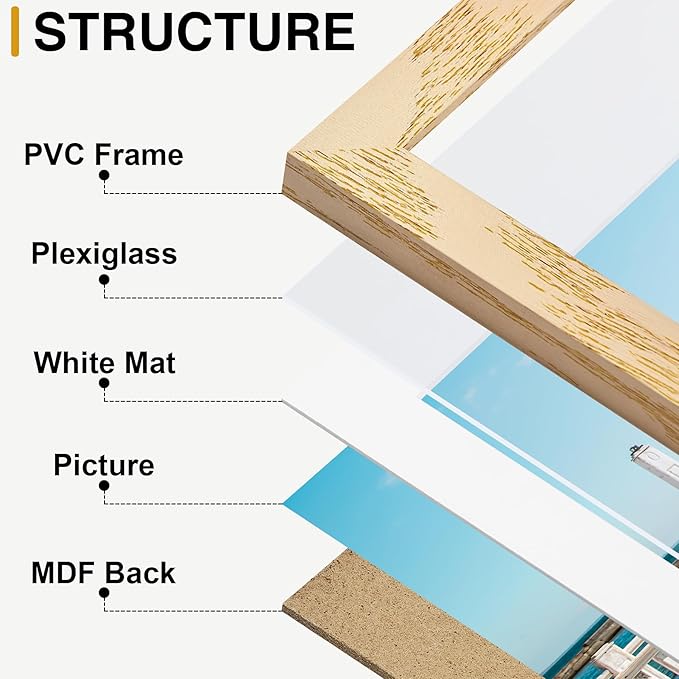 STRUCTURE

PVC Frame

Plexiglass

White Mat

Picture

MDF Back